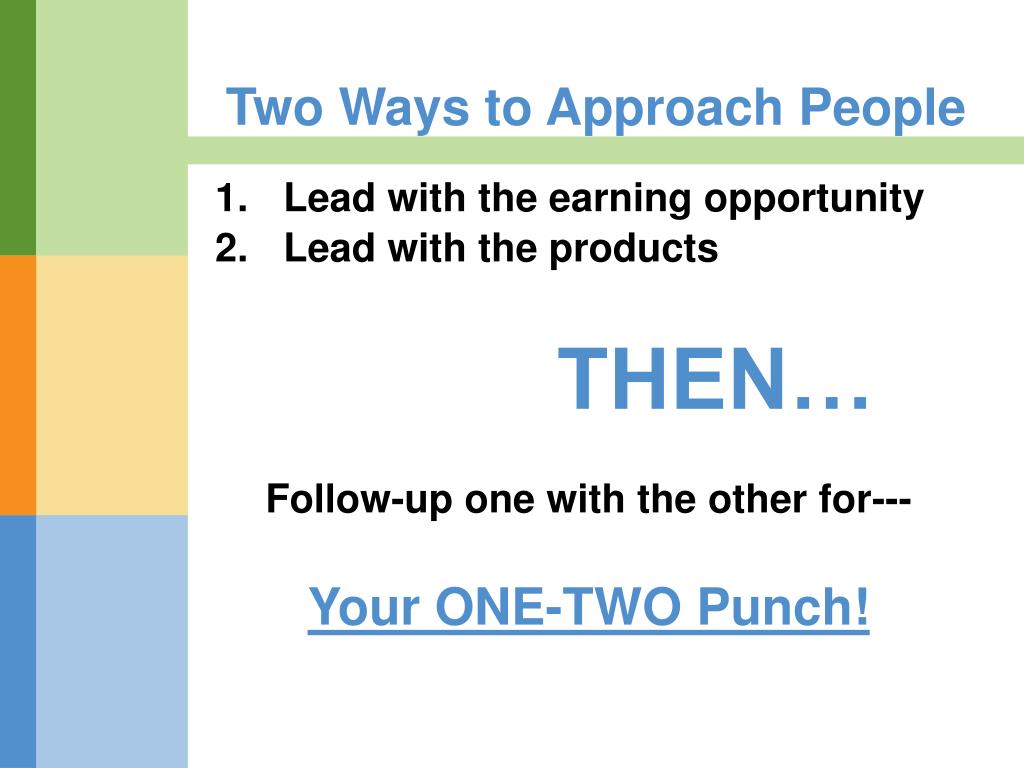 Two Ways to Approach People

1. Lead with the earning opportunity
2. Lead with the products

THEN…

Follow-up one with the other for---

Your ONE-TWO Punch!